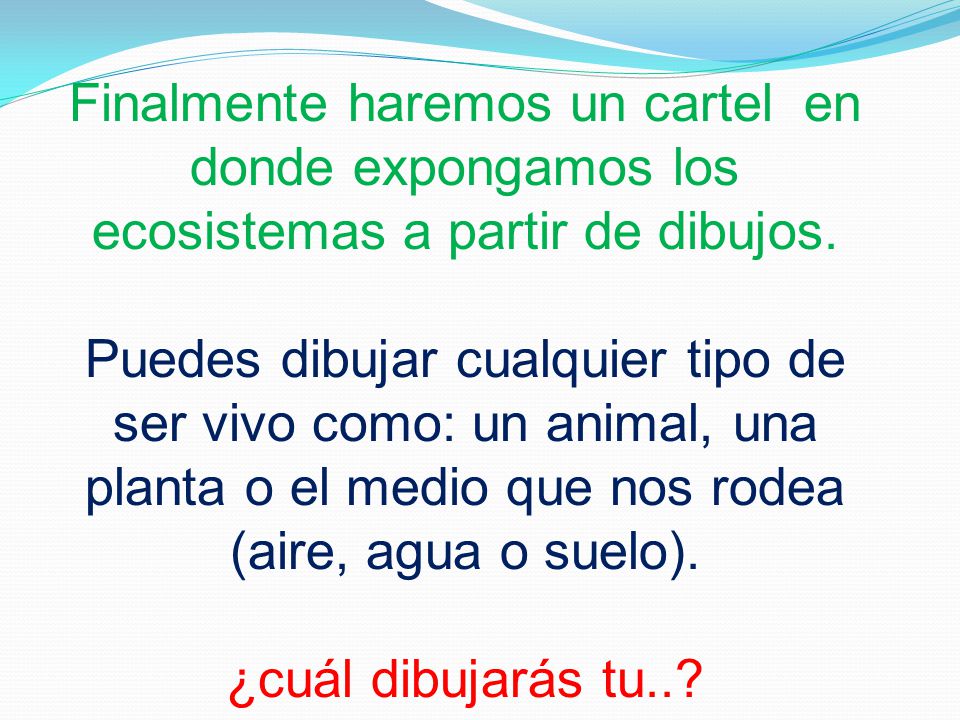 Finalmente haremos un cartel en donde expongamos los ecosistemas a partir de dibujos.

Puedes dibujar cualquier tipo de ser vivo como: un animal, una planta o el medio que nos rodea (aire, agua o suelo).

¿cuál dibujarás tu..?